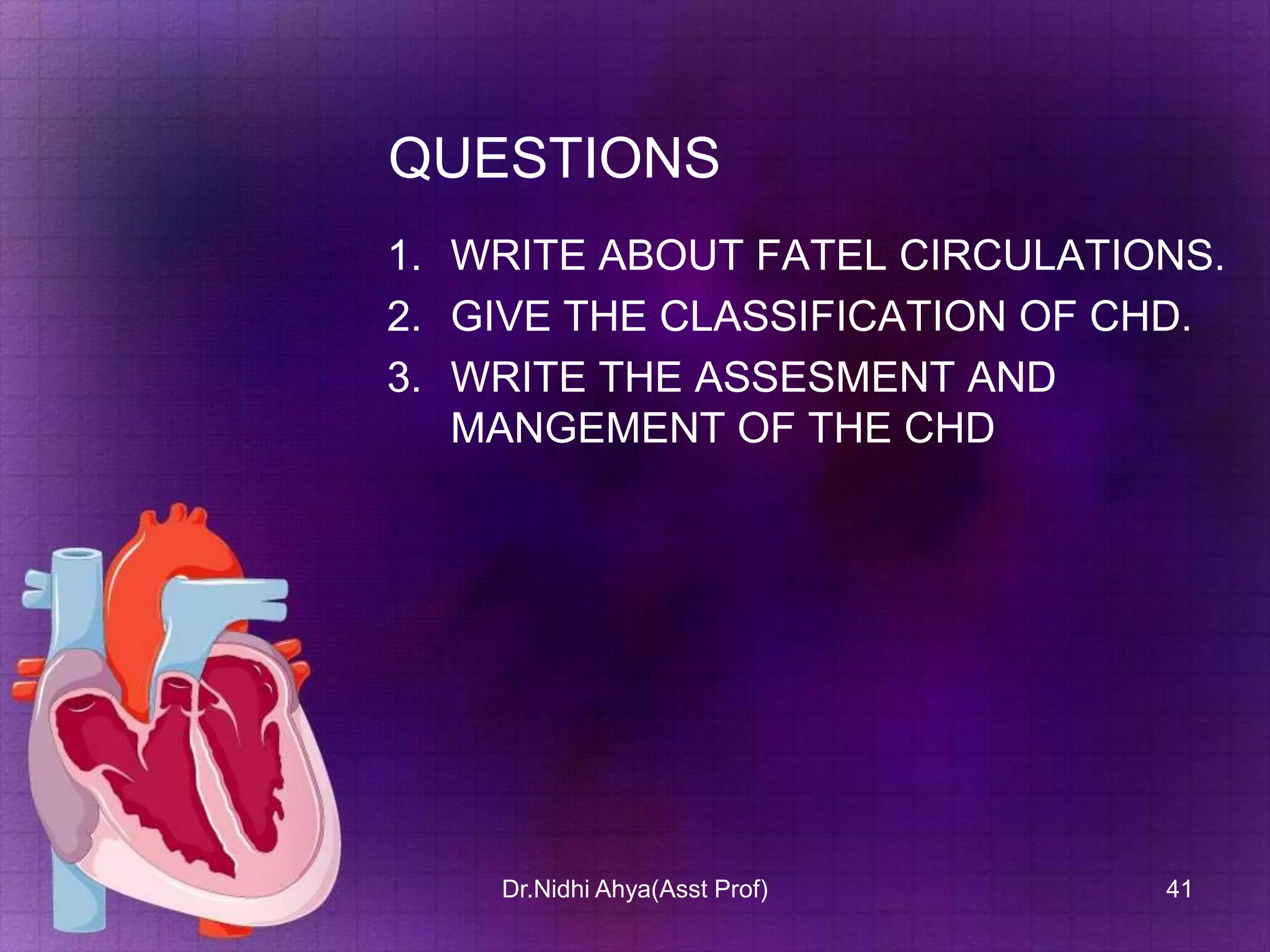 QUESTIONS

1. WRITE ABOUT FATEL CIRCULATIONS.
2. GIVE THE CLASSIFICATION OF CHD.
3. WRITE THE ASSESMENT AND MANGEMENT OF THE CHD

Dr.Nidhi Ahya(Asst Prof)

41